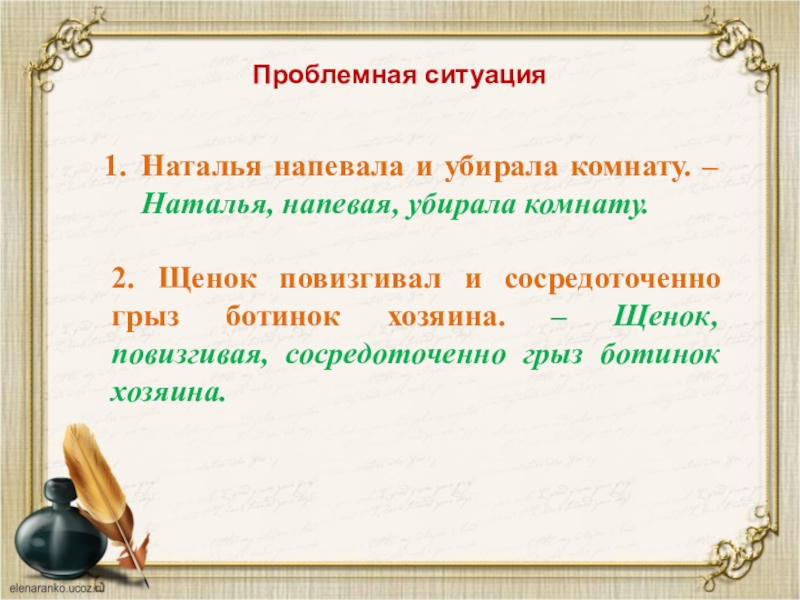 Проблемная ситуация

1. Наталья напевала и убирала комнату. – Наталья, напевая, убирала комнату.

2. Щенок повизгивал и сосредоточенно грыз ботинок хозяина. – Щенок, повизгивая, сосредоточенно грыз ботинок хозяина.

elenaranko.ucoz.ru